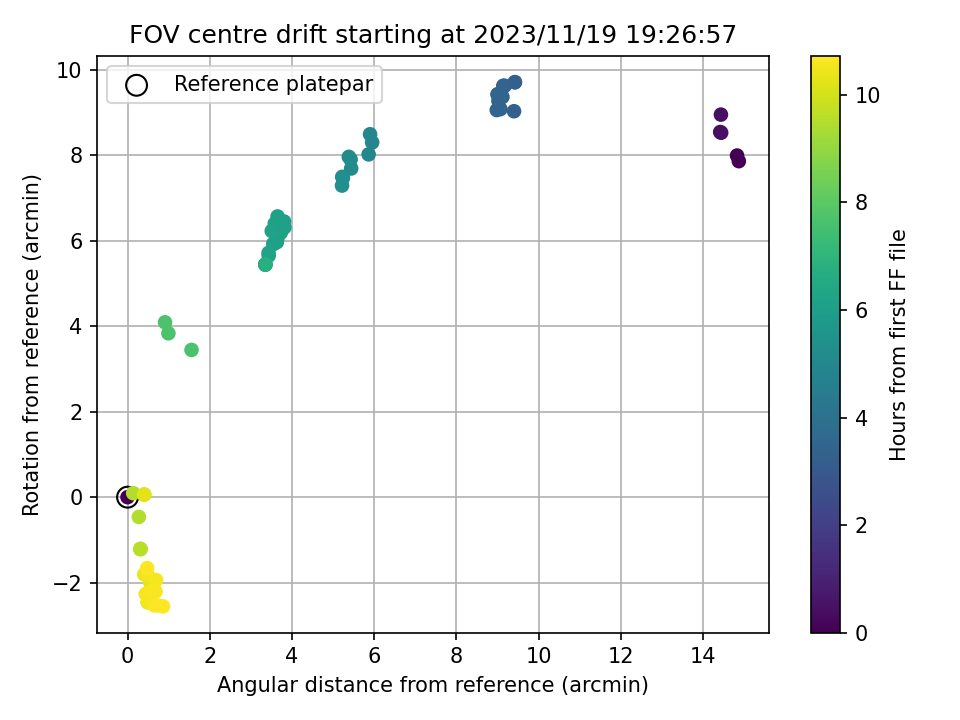 FOV centre drift starting at 2023/11/19 19:26:57

Reference platepar

Rotation from reference (arcmin)

10
8
6
4
2
0
−2

0
2
4
6
8
10
12
14

Angular distance from reference (arcmin)

Hours from first FF file

10
8
6
4
2
0